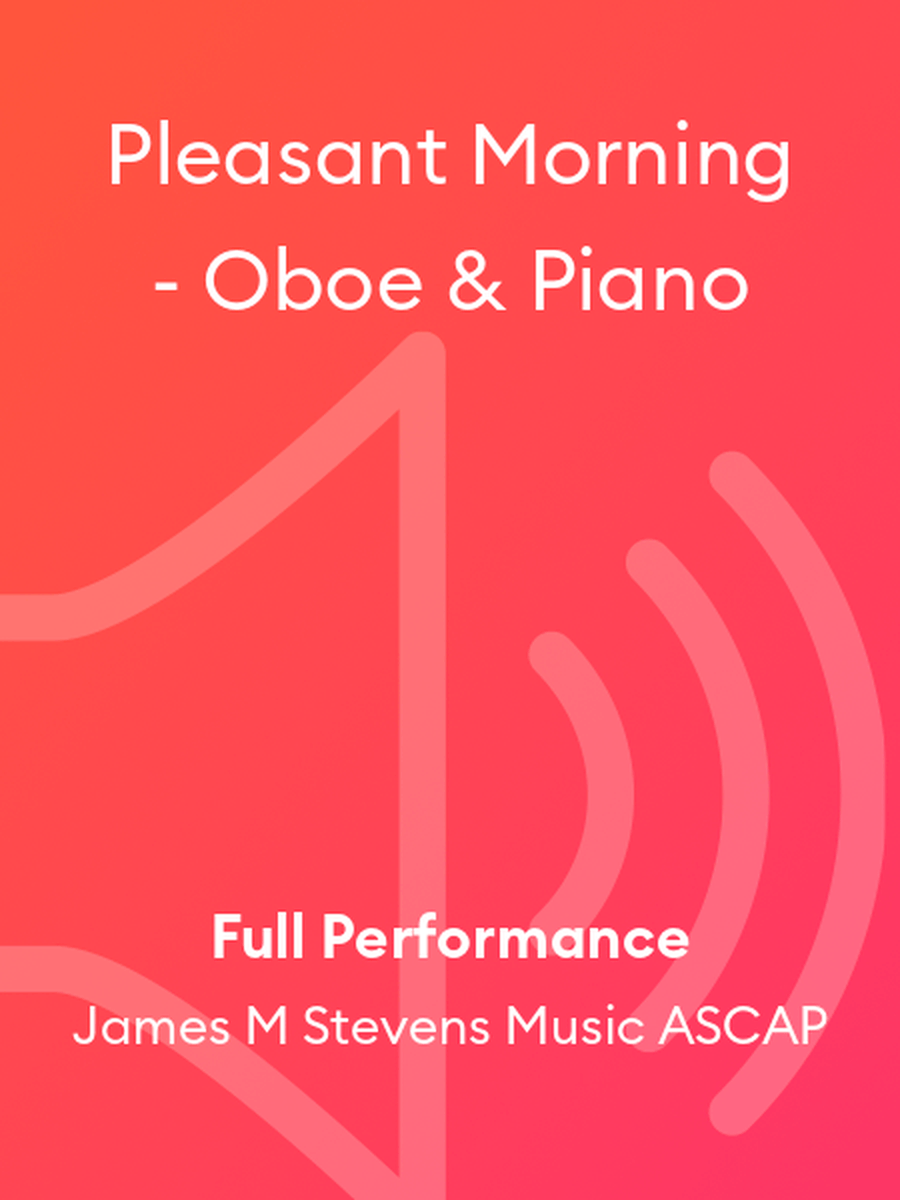 Pleasant Morning - Oboe & Piano

Full Performance

James M Stevens Music ASCAP